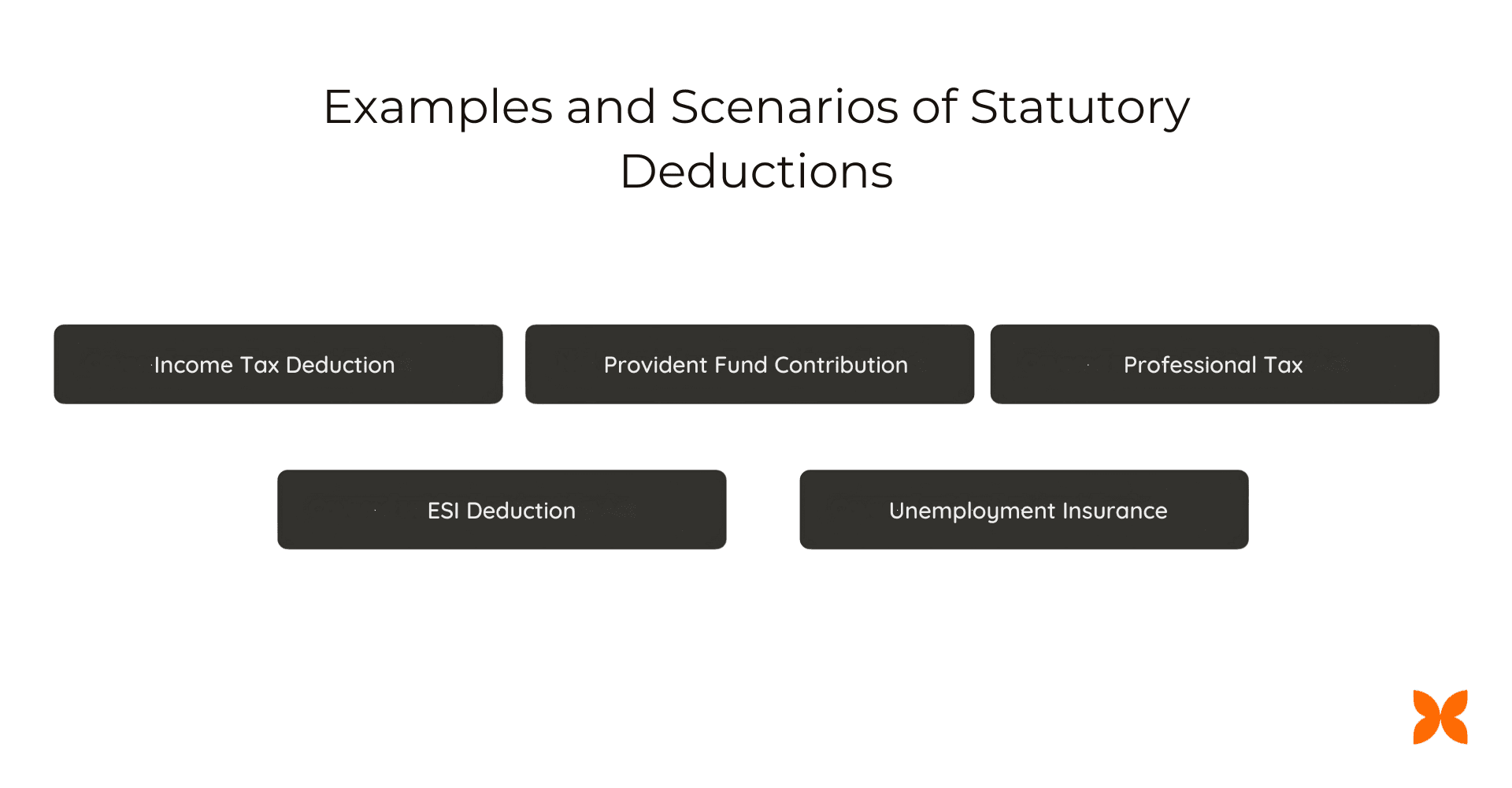 Examples and Scenarios of Statutory Deductions

Income Tax Deduction

Provident Fund Contribution

Professional Tax

ESI Deduction

Unemployment Insurance